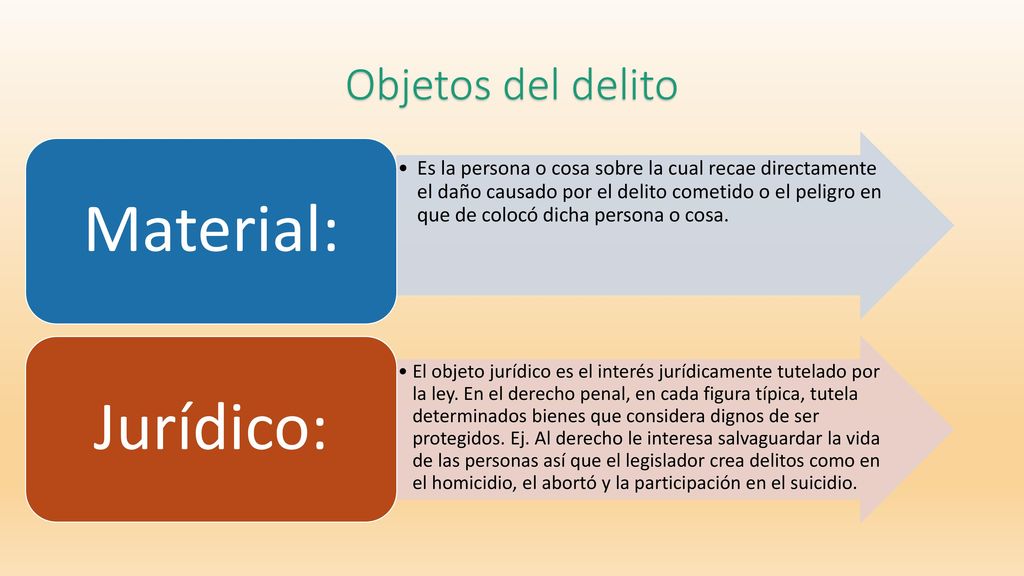 Objetos del delito

Material:

• Es la persona o cosa sobre la cual recae directamente el daño causado por el delito cometido o el peligro en que de colocó dicha persona o cosa.

Jurídico:

• El objeto jurídico es el interés jurídicamente tutelado por la ley. En el derecho penal, en cada figura típica, tutela determinados bienes que considera dignos de ser protegidos. Ej. Al derecho le interesa salvaguardar la vida de las personas así que el legislador crea delitos como en el homicidio, el abortó y la participación en el suicidio.